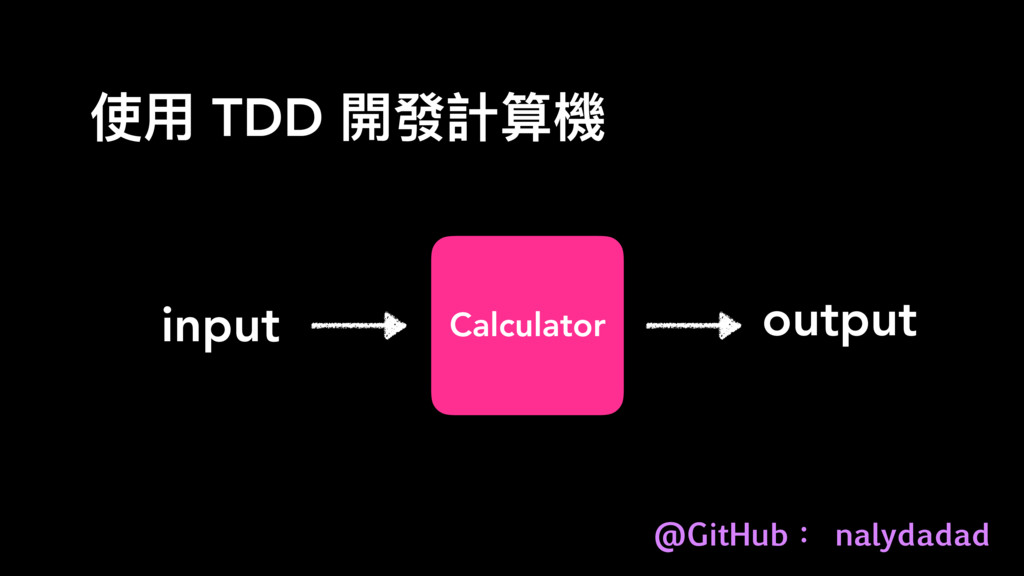 使用 TDD 開發計算機

input

Calculator

output

@GitHub： nalydadad